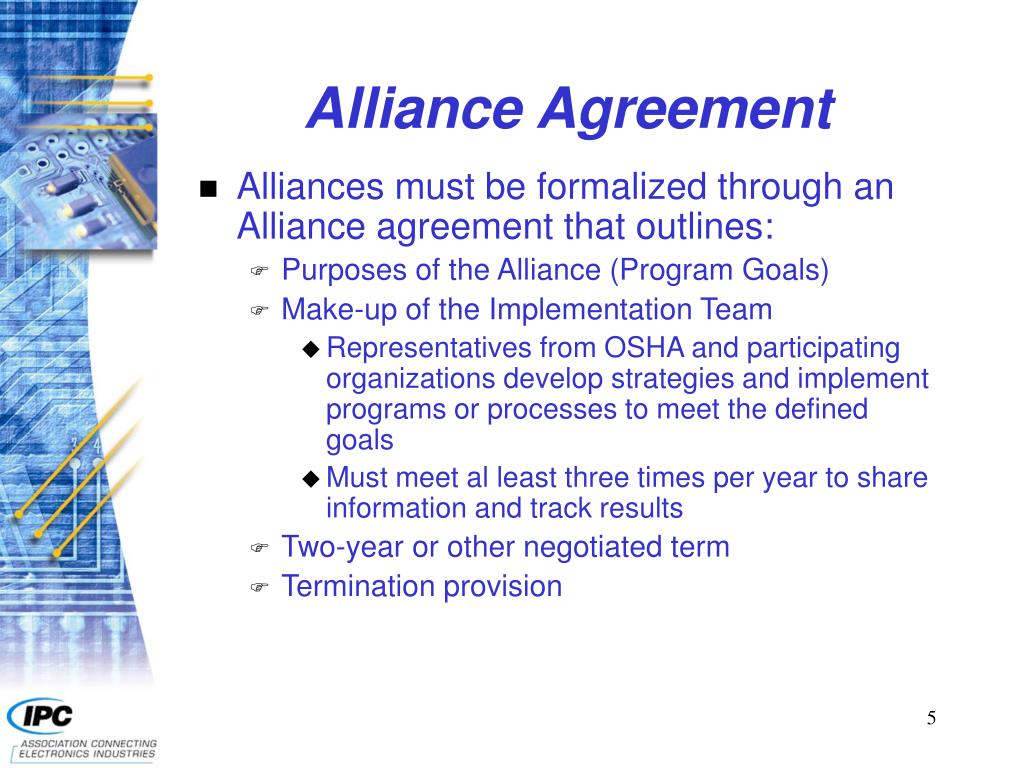 Alliance Agreement

Alliances must be formalized through an Alliance agreement that outlines:

Purposes of the Alliance (Program Goals)

Make-up of the Implementation Team

Representatives from OSHA and participating organizations develop strategies and implement programs or processes to meet the defined goals

Must meet al least three times per year to share information and track results

Two-year or other negotiated term

Termination provision

IPC
ASSOCIATION CONNECTING ELECTRONICS INDUSTRIES

5